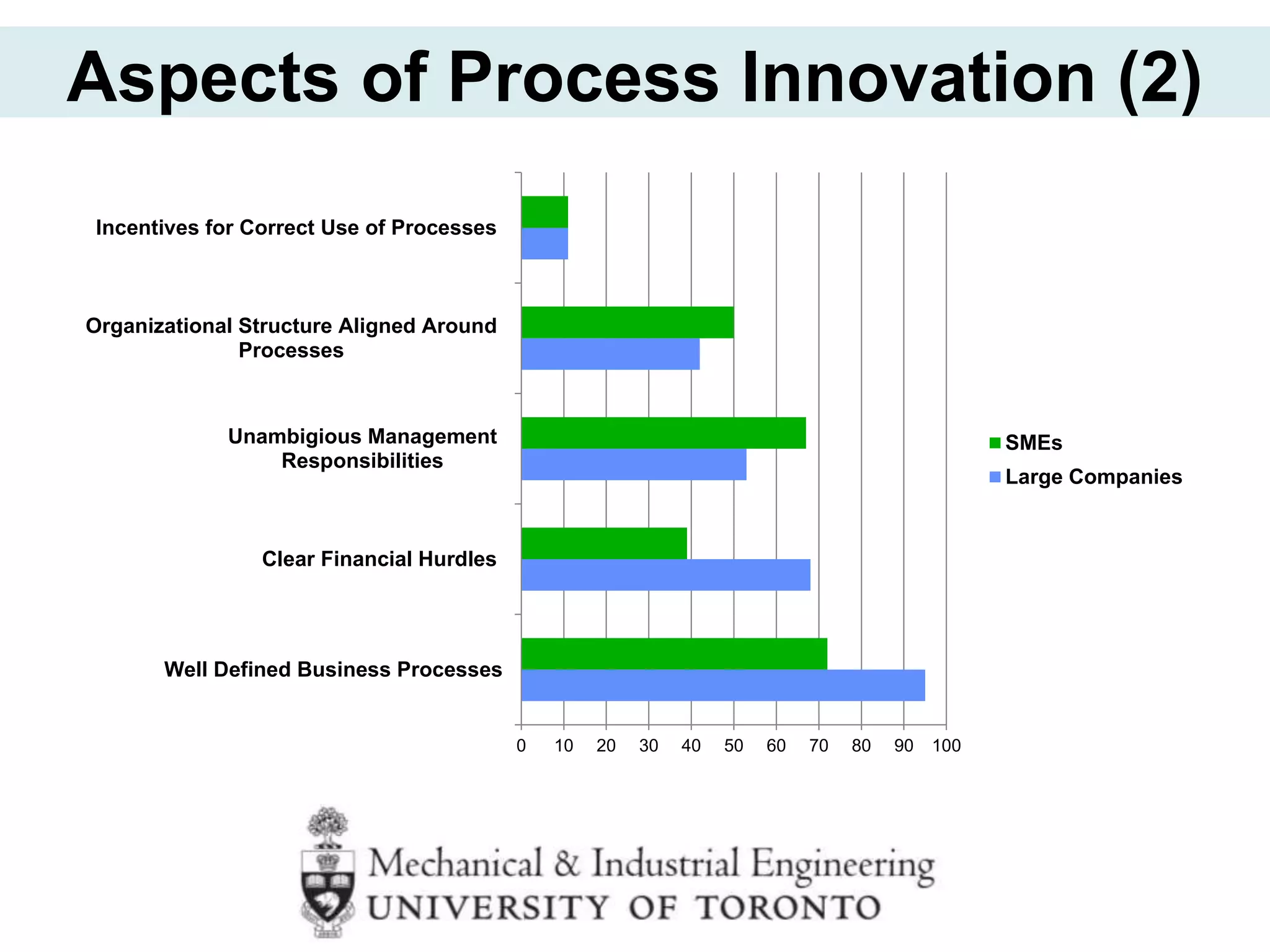 Aspects of Process Innovation (2)

Incentives for Correct Use of Processes

Organizational Structure Aligned Around Processes

Unambigious Management Responsibilities

Clear Financial Hurdles

Well Defined Business Processes

0 10 20 30 40 50 60 70 80 90 100

SMEs
Large Companies

Mechanical & Industrial Engineering
UNIVERSITY OF TORONTO